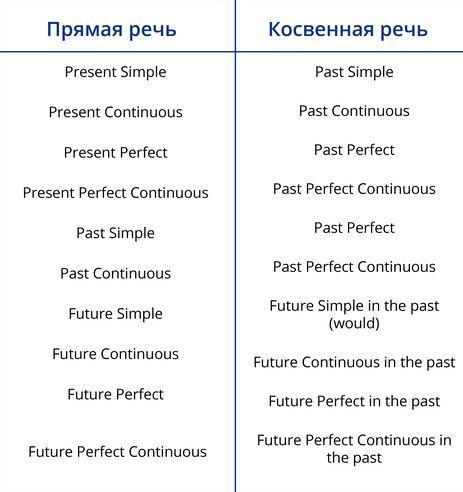 | Прямая речь | Косвенная речь |
|---|---|
| Present Simple | Past Simple |
| Present Continuous | Past Continuous |
| Present Perfect | Past Perfect |
| Present Perfect Continuous | Past Perfect Continuous |
| Past Simple | Past Perfect |
| Past Continuous | Past Perfect Continuous |
| Future Simple | Future Simple in the past (would) |
| Future Continuous | Future Continuous in the past |
| Future Perfect | Future Perfect in the past |
| Future Perfect Continuous | Future Perfect Continuous in the past |